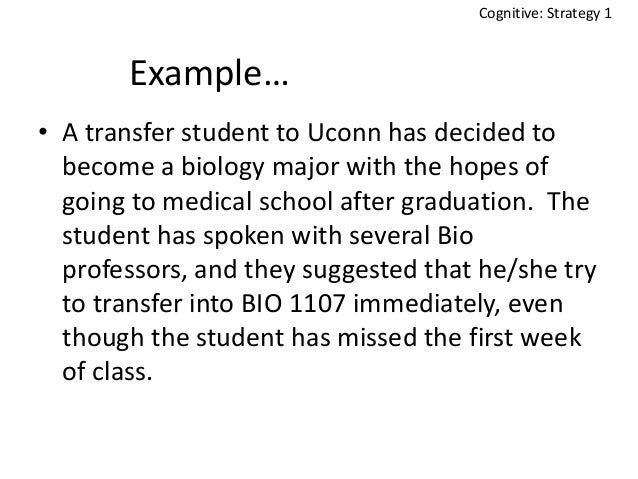 Cognitive: Strategy 1

Example…

• A transfer student to Uconn has decided to become a biology major with the hopes of going to medical school after graduation. The student has spoken with several Bio professors, and they suggested that he/she try to transfer into BIO 1107 immediately, even though the student has missed the first week of class.